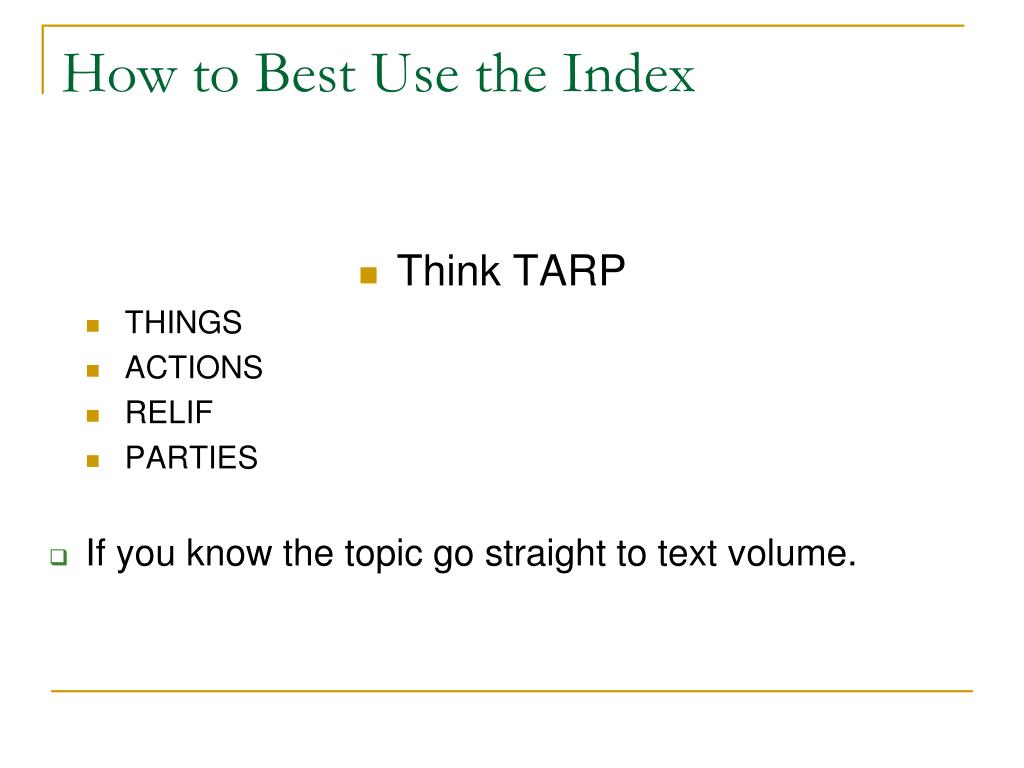 How to Best Use the Index

Think TARP

THINGS
ACTIONS
RELIF
PARTIES

If you know the topic go straight to text volume.